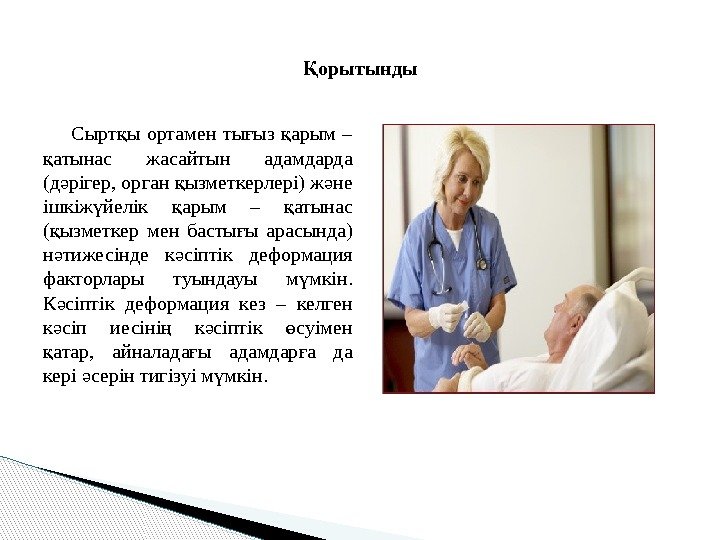 Қорытынды

Сыртқы ортамен тығыз қарым – қатынас жасайтын адамдарда (дәрігер, орган қызметкерлері) және ішкіжүйелік қарым – қатынас (қызметкер мен бастығы арасында) нәтижесінде кәсіптік деформация факторлары туындауы мүмкін. Кәсіптік деформация кез – келген кәсіп иесінің кәсіптік өсуімен қатар, айналадағы адамдарға да кері әсерін тигізуі мүмкін.